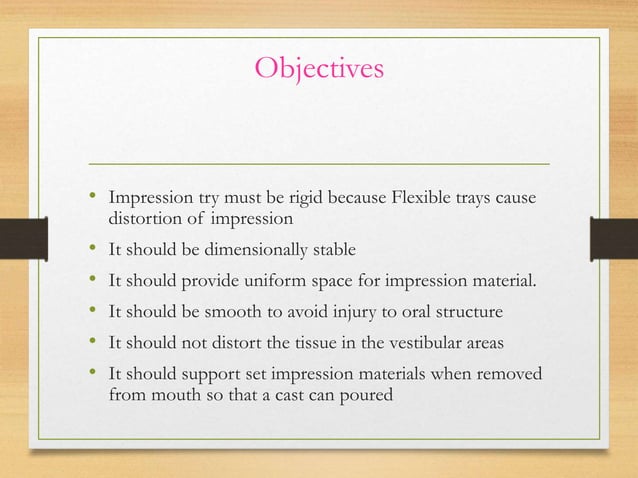 Objectives

• Impression try must be rigid because Flexible trays cause distortion of impression
• It should be dimensionally stable
• It should provide uniform space for impression material.
• It should be smooth to avoid injury to oral structure
• It should not distort the tissue in the vestibular areas
• It should support set impression materials when removed from mouth so that a cast can poured